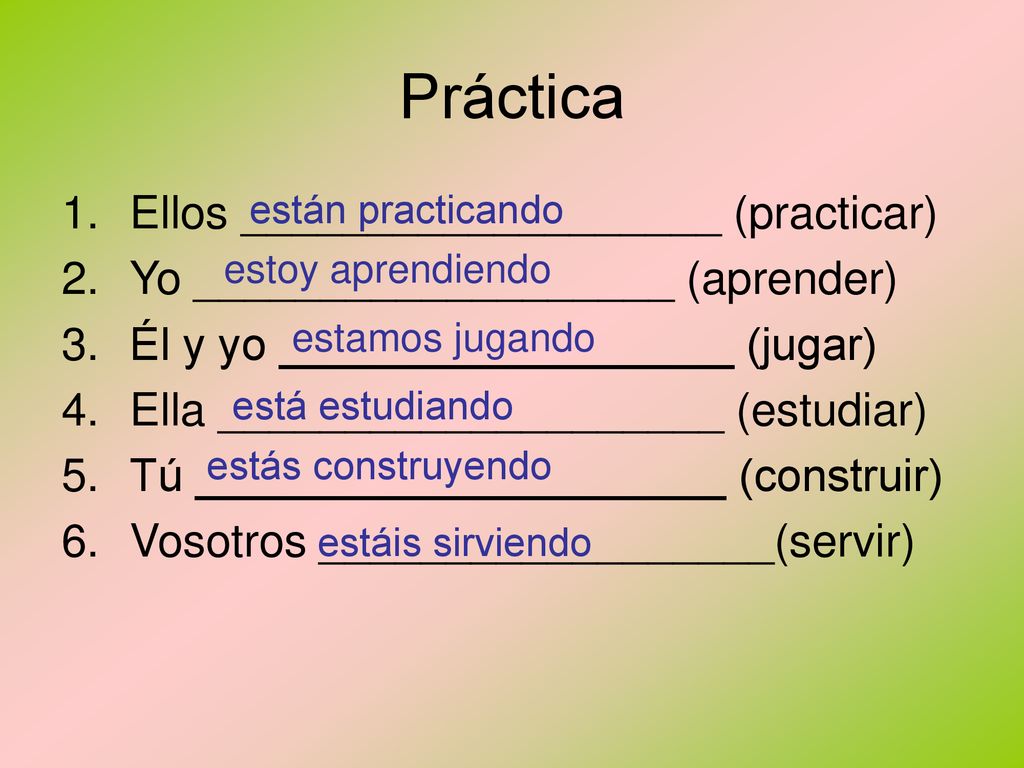 Práctica

1. Ellos están practicando (practicar)
2. Yo estoy aprendiendo (aprender)
3. Él y yo estamos jugando (jugar)
4. Ella está estudiando (estudiar)
5. Tú estás construyendo (construir)
6. Vosotros estáis sirviendo (servir)